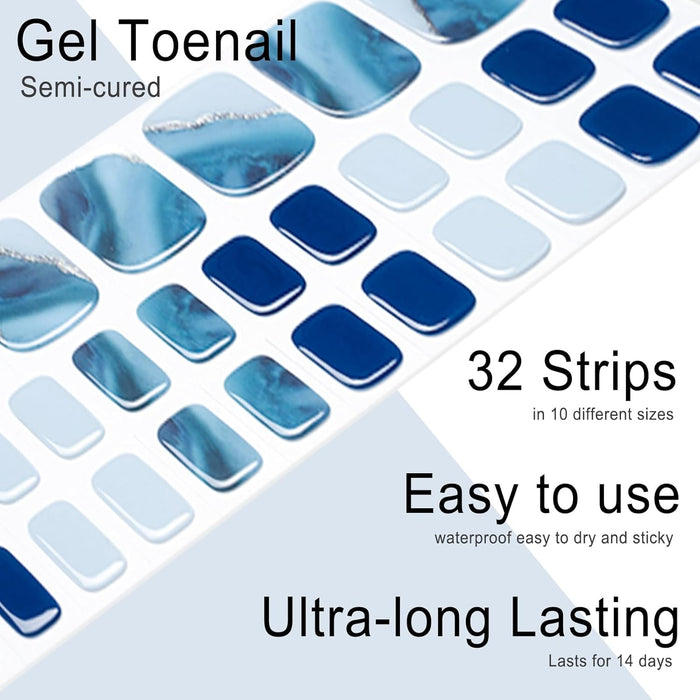 Gel Toenail
Semi-cured

32 Strips
in 10 different sizes

Easy to use
waterproof easy to dry and sticky

Ultra-long Lasting
Lasts for 14 days